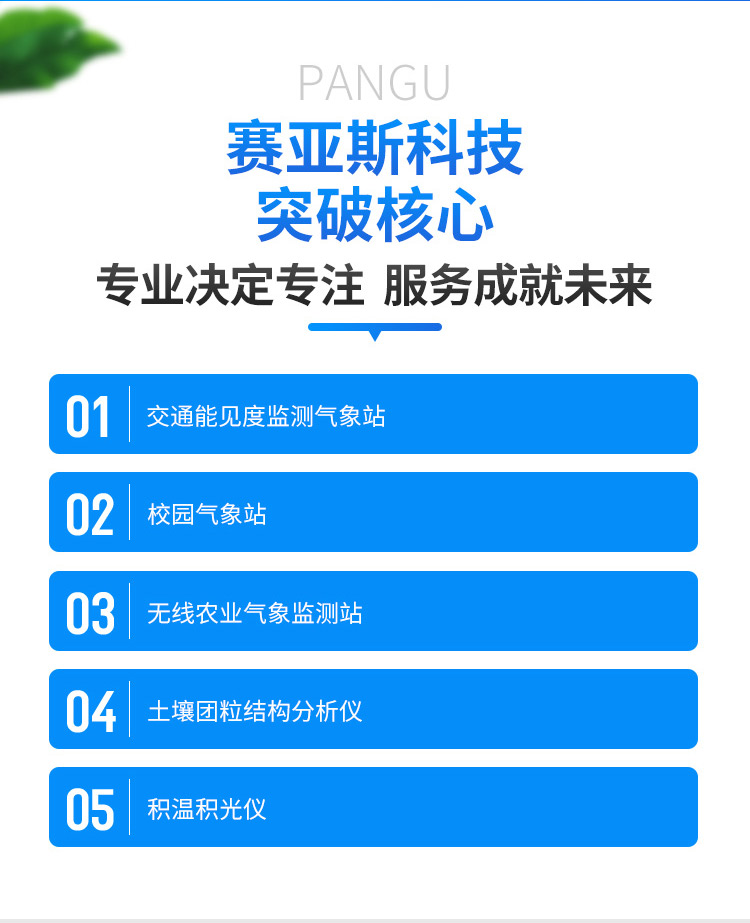 PANGU

赛亚斯科技
突破核心

专业决定专注 服务成就未来

01 交通能见度监测气象站

02 校园气象站

03 无线农业气象监测站

04 土壤团粒结构分析仪

05 积温积光仪